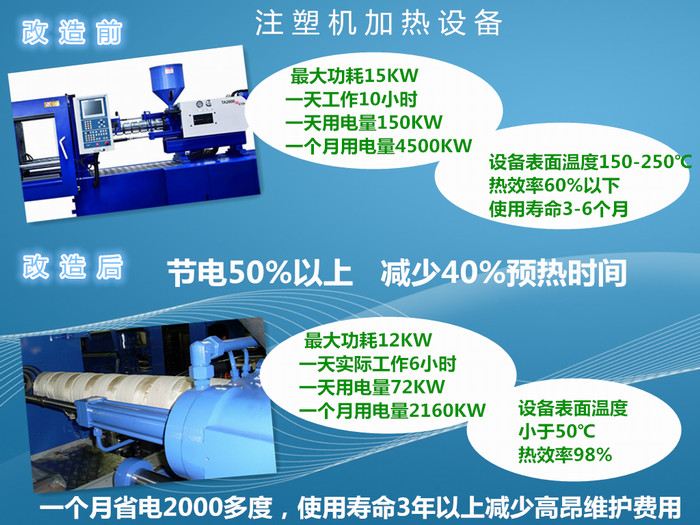 改造前

注塑机加热设备

最大功耗15KW
一天工作10小时
一天用电量150KW
一个月用电量4500KW

设备表面温度150-250℃
热效率60%以下
使用寿命3-6个月

改造后

节电50%以上 减少40%预热时间

最大功耗12KW
一天实际工作6小时
一天用电量72KW
一个月用电量2160KW

设备表面温度
小于50℃
热效率98%

一个月省电2000多度，使用寿命3年以上减少高昂维护费用